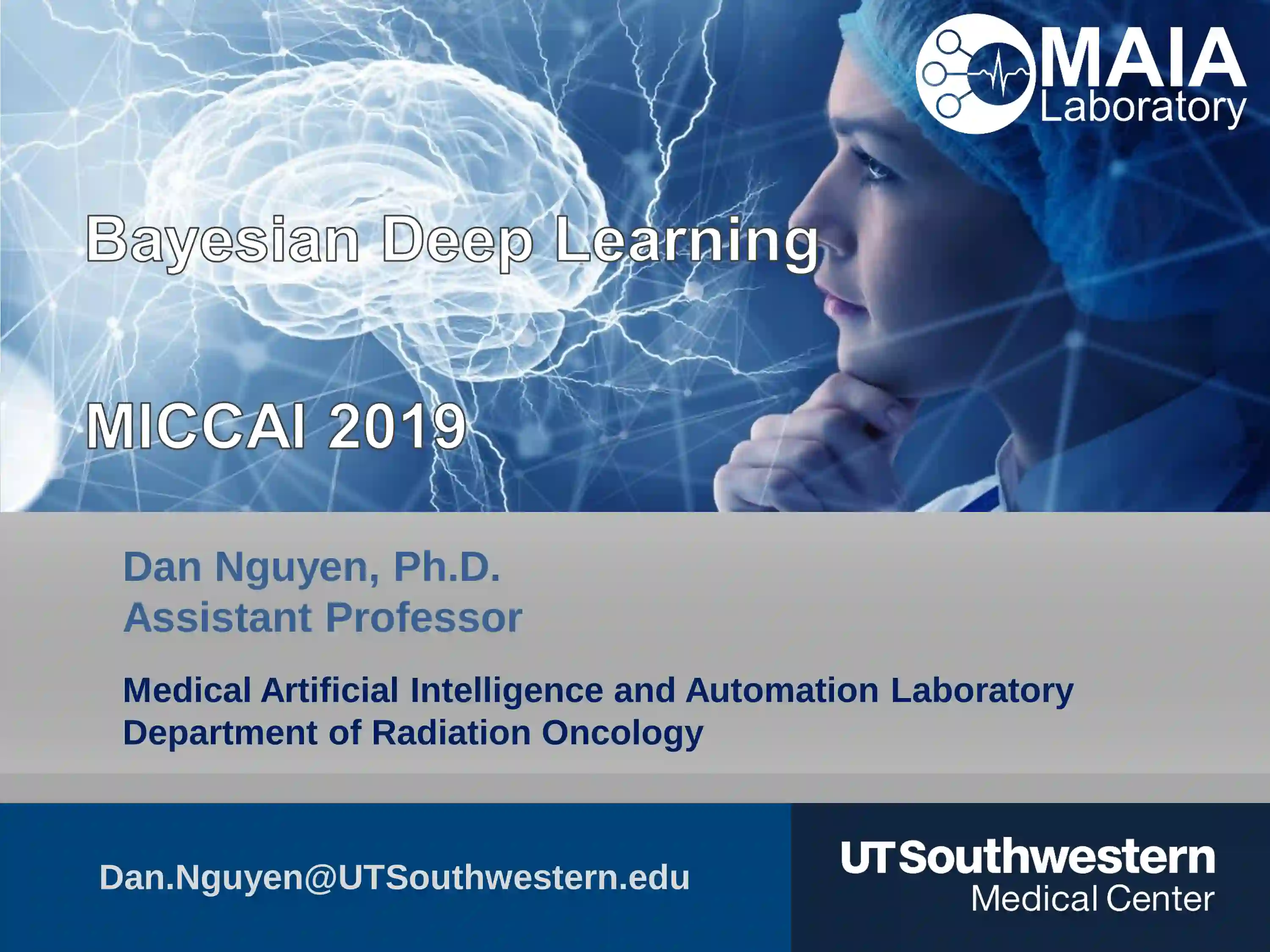 MAIA Laboratory

Bayesian Deep Learning

MICCAI 2019

Dan Nguyen, Ph.D.
Assistant Professor

Medical Artificial Intelligence and Automation Laboratory
Department of Radiation Oncology

Dan.Nguyen@UTSouthwestern.edu

UTSouthwestern
Medical Center